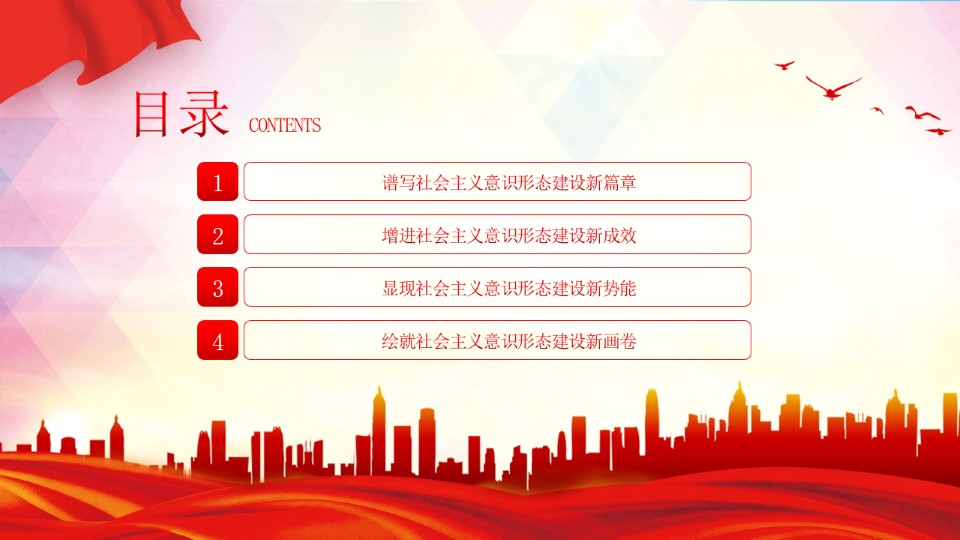 目录 CONTENTS

1 谱写社会主义意识形态建设新篇章

2 增进社会主义意识形态建设新成效

3 显现社会主义意识形态建设新势能

4 绘就社会主义意识形态建设新画卷